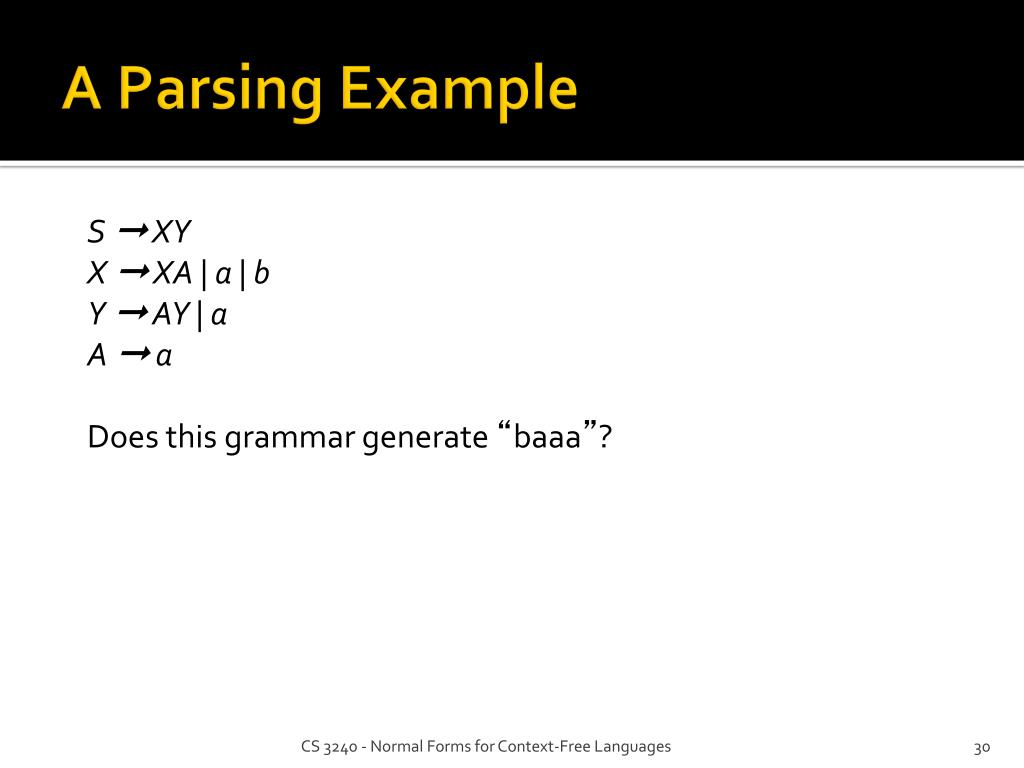 A Parsing Example

$S \rightarrow XY$
$X \rightarrow XA \mid a \mid b$
$Y \rightarrow AY \mid a$
$A \rightarrow a$

Does this grammar generate “baaa”?

CS 3240 - Normal Forms for Context-Free Languages

30